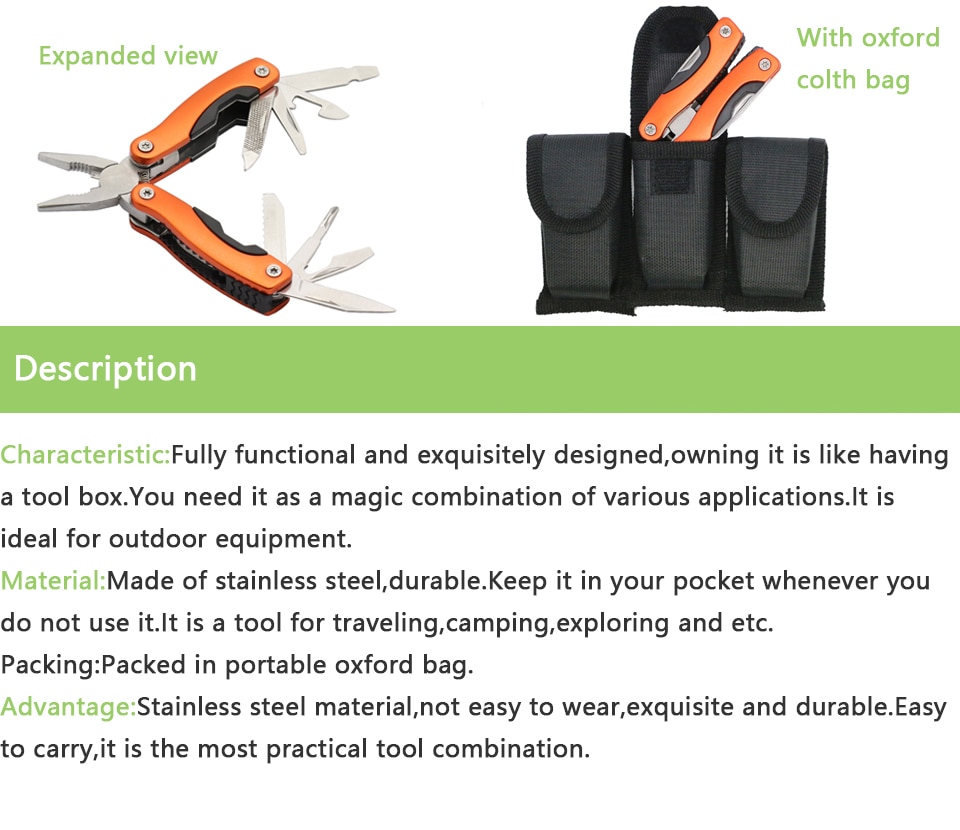 Expanded view

With oxford colth bag

Description

Characteristic:Fully functional and exquisitely designed,owning it is like having a tool box.You need it as a magic combination of various applications.It is ideal for outdoor equipment.

Material:Made of stainless steel,durable.Keep it in your pocket whenever you do not use it.It is a tool for traveling,camping,exploring and etc.

Packing:Packed in portable oxford bag.

Advantage:Stainless steel material,not easy to wear,exquisite and durable.Easy to carry,it is the most practical tool combination.